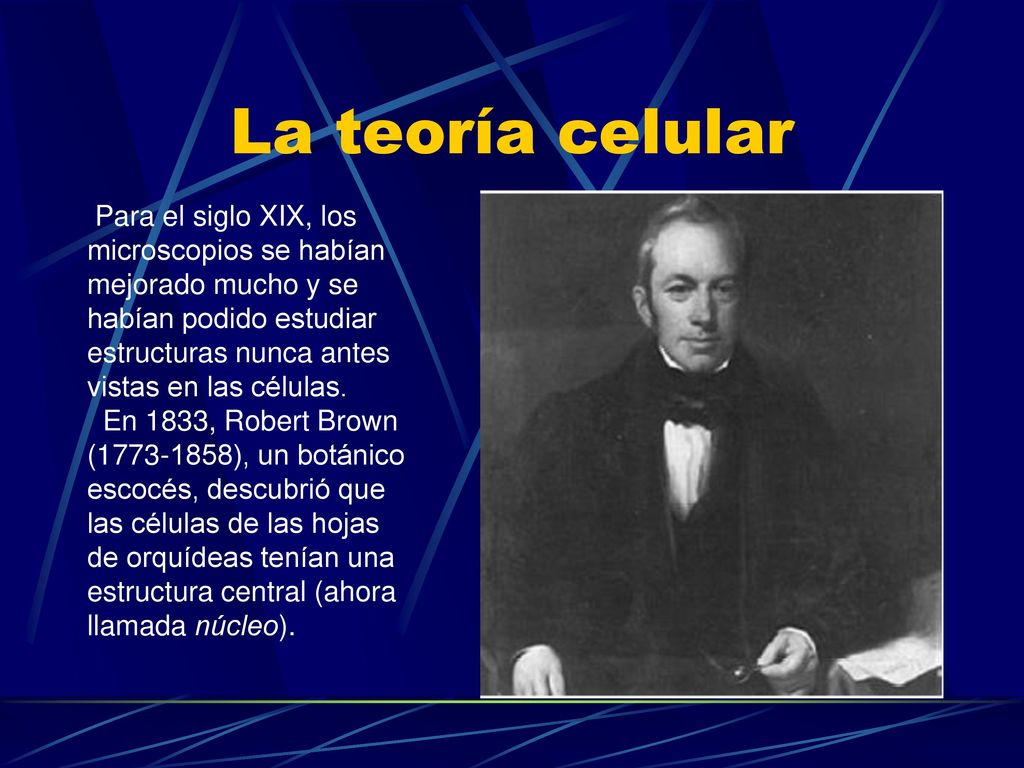 La teoría celular

Para el siglo XIX, los microscopios se habían mejorado mucho y se habían podido estudiar estructuras nunca antes vistas en las células.

En 1833, Robert Brown (1773-1858), un botánico escocés, descubrió que las células de las hojas de orquídeas tenían una estructura central (ahora llamada núcleo).